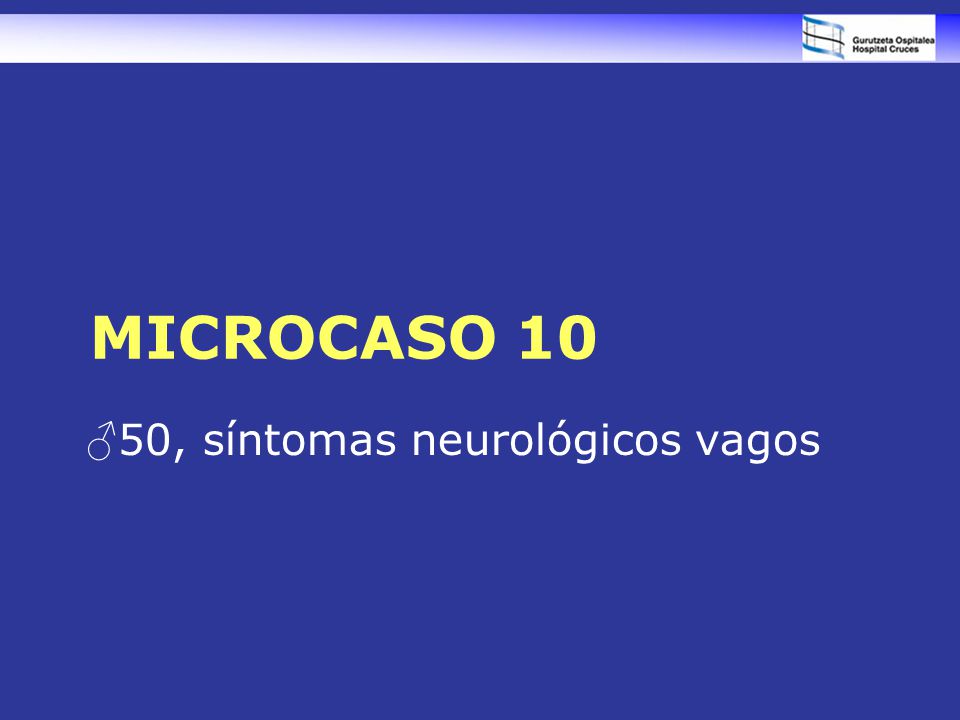 Gurutzeta Ospitalea
Hospital Cruces

MICROCASO 10

♂50, síntomas neurológicos vagos